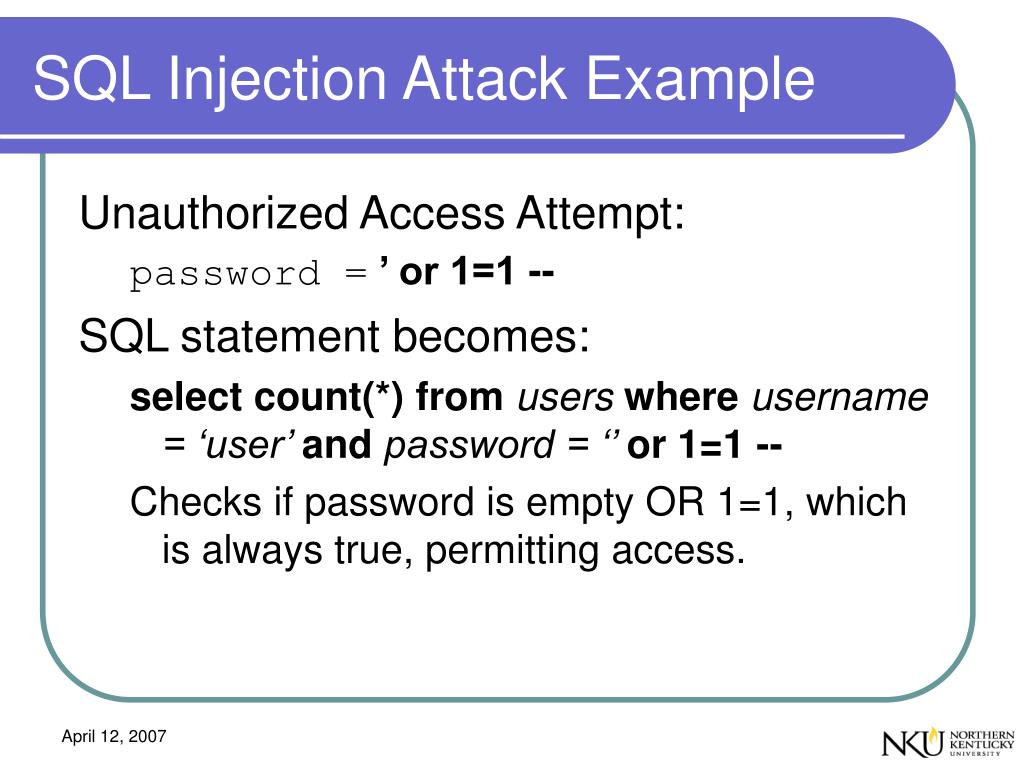 SQL Injection Attack Example

Unauthorized Access Attempt:

password = ’ or 1=1 --

SQL statement becomes:

select count(*) from users where username = ‘user’ and password = ‘’ or 1=1 --

Checks if password is empty OR 1=1, which is always true, permitting access.

April 12, 2007

NKU NORTHERN KENTUCKY UNIVERSITY